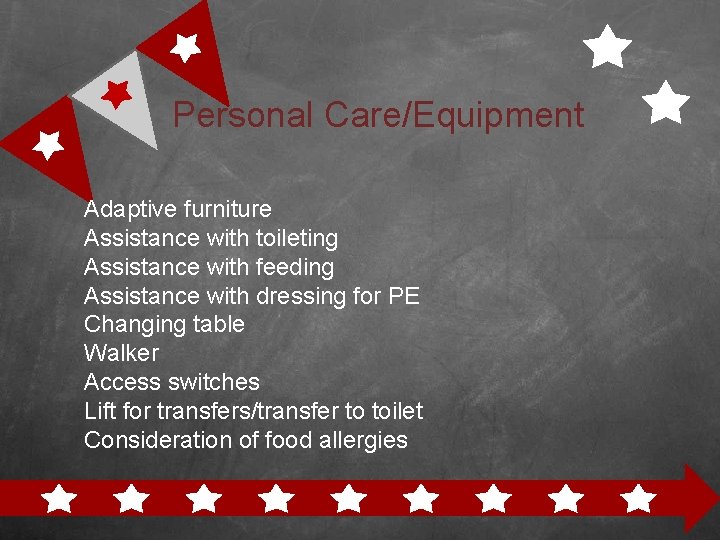 Personal Care/Equipment

Adaptive furniture
Assistance with toileting
Assistance with feeding
Assistance with dressing for PE
Changing table
Walker
Access switches
Lift for transfers/transfer to toilet
Consideration of food allergies